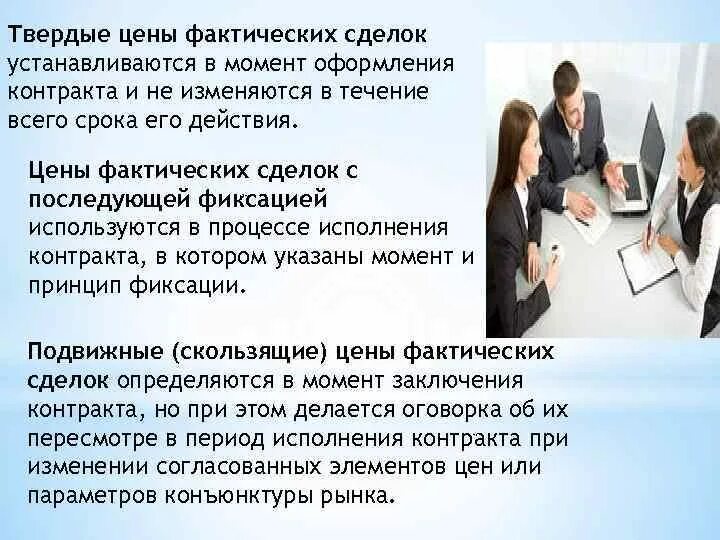 Твердые цены фактических сделок устанавливаются в момент оформления контракта и не изменяются в течение всего срока его действия.

Цены фактических сделок с последующей фиксацией используются в процессе исполнения контракта, в котором указаны момент и принцип фиксации.

Подвижные (скользящие) цены фактических сделок определяются в момент заключения контракта, но при этом делается оговорка об их пересмотре в период исполнения контракта при изменении согласованных элементов цен или параметров конъюнктуры рынка.